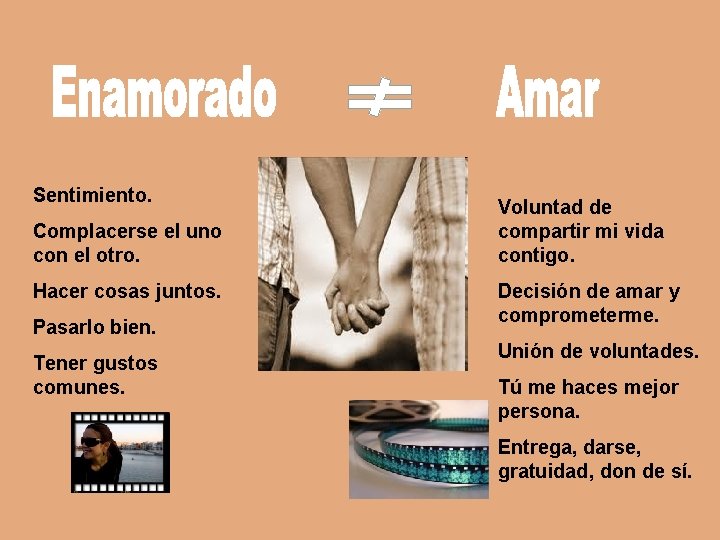 Enamorado $\neq$ Amar

Sentimiento.

Complacerse el uno con el otro.

Hacer cosas juntos.

Pasarlo bien.

Tener gustos comunes.

Voluntad de compartir mi vida contigo.

Decisión de amar y comprometerme.

Unión de voluntades.

Tú me haces mejor persona.

Entrega, darse, gratuidad, don de sí.